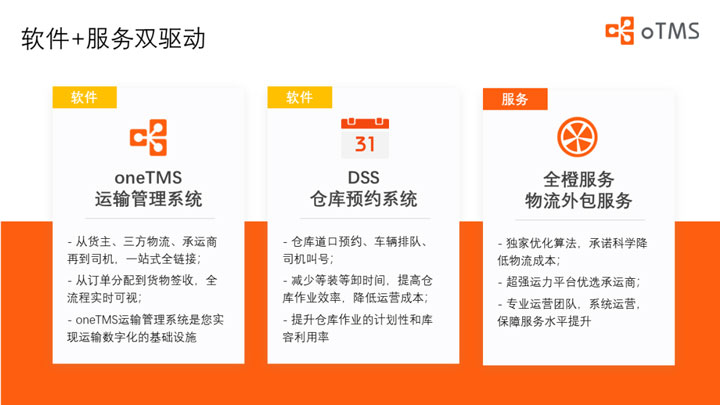 软件+服务双驱动

oTMS

软件

oneTMS
运输管理系统

- 从货主、三方物流、承运商再到司机，一站式全链接；

- 从订单分配到货物签收，全流程实时可视；

- oneTMS运输管理系统是您实现运输数字化的基础设施

软件

31

DSS
仓库预约系统

- 仓库道口预约、车辆排队、司机叫号；

- 减少等装等卸时间，提高仓库作业效率，降低运营成本；

- 提升仓库作业的计划性和库容利用率

服务

全橙服务
物流外包服务

- 独家优化算法，承诺科学降低物流成本；

- 超强运力平台优选承运商；

- 专业运营团队，系统运营，保障服务水平提升